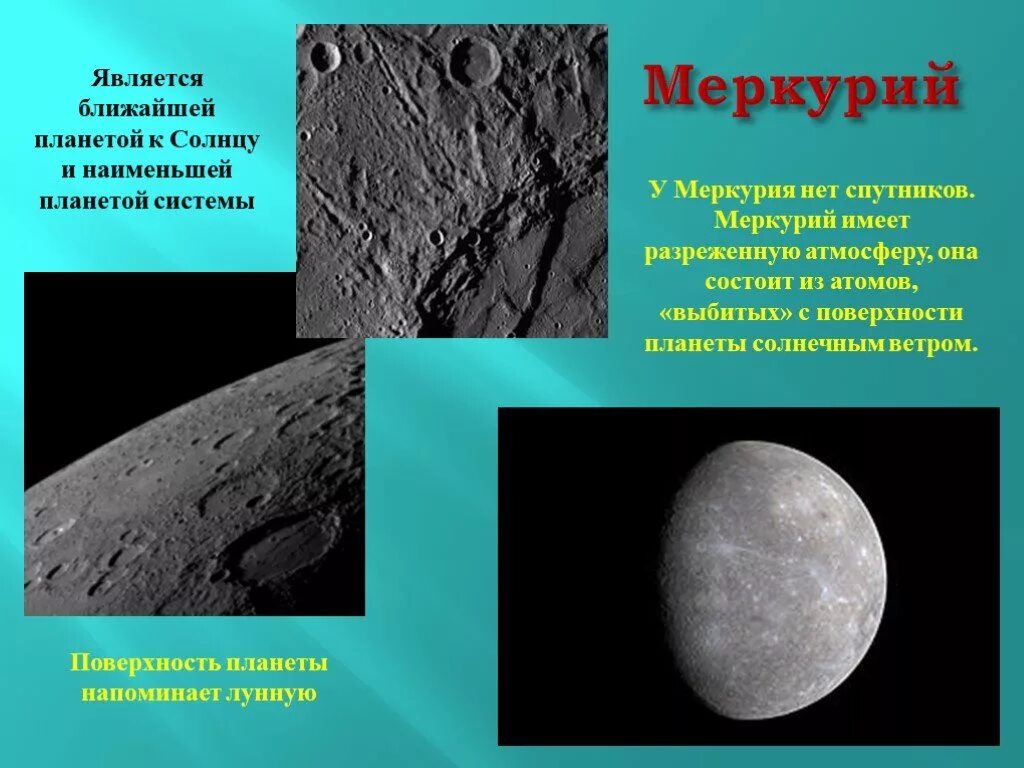 Является ближайшей планетой к Солнцу и наименьшей планетой системы

Меркурий

У Меркурия нет спутников. Меркурий имеет разреженную атмосферу, она состоит из атомов, «выбитых» с поверхности планеты солнечным ветром.

Поверхность планеты напоминает лунную